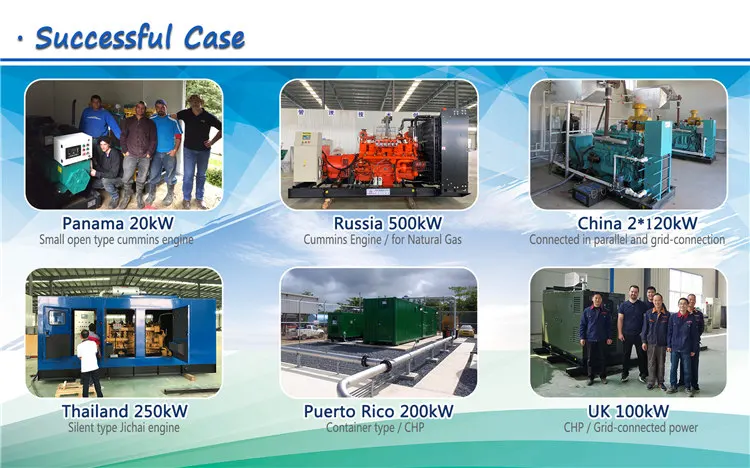 · Successful Case

Panama 20kW
Small open type cummins engine

Russia 500kW
Cummins Engine / for Natural Gas

China 2*120kW
Connected in parallel and grid-connection

Thailand 250kW
Silent type Jichai engine

Puerto Rico 200kW
Container type / CHP

UK 100kW
CHP / Grid-connected power